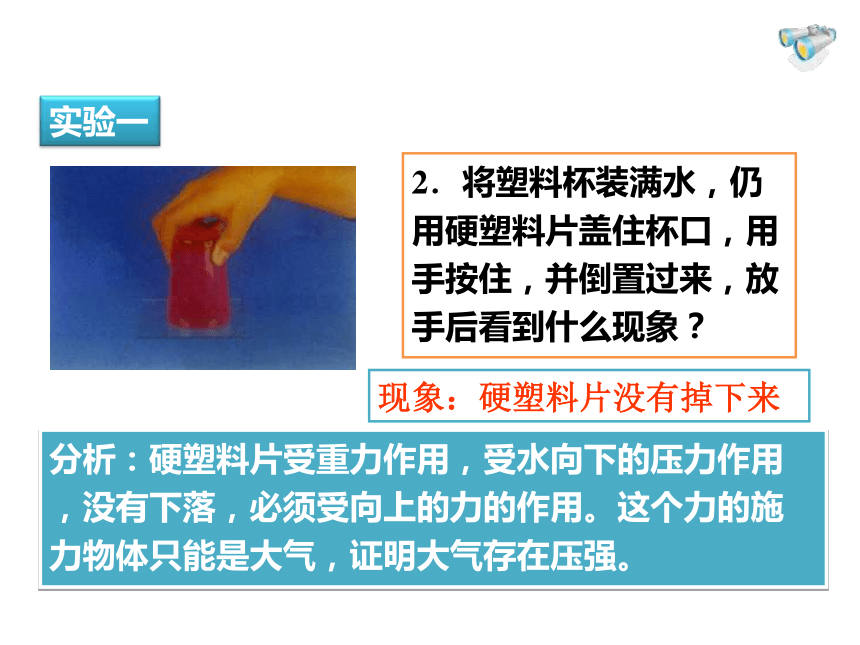 实验一

2．将塑料杯装满水，仍用硬塑料片盖住杯口，用手按住，并倒置过来，放手后看到什么现象？

现象：硬塑料片没有掉下来

分析：硬塑料片受重力作用，受水向下的压力作用，没有下落，必须受向上的力的作用。这个力的施力物体只能是大气，证明大气存在压强。